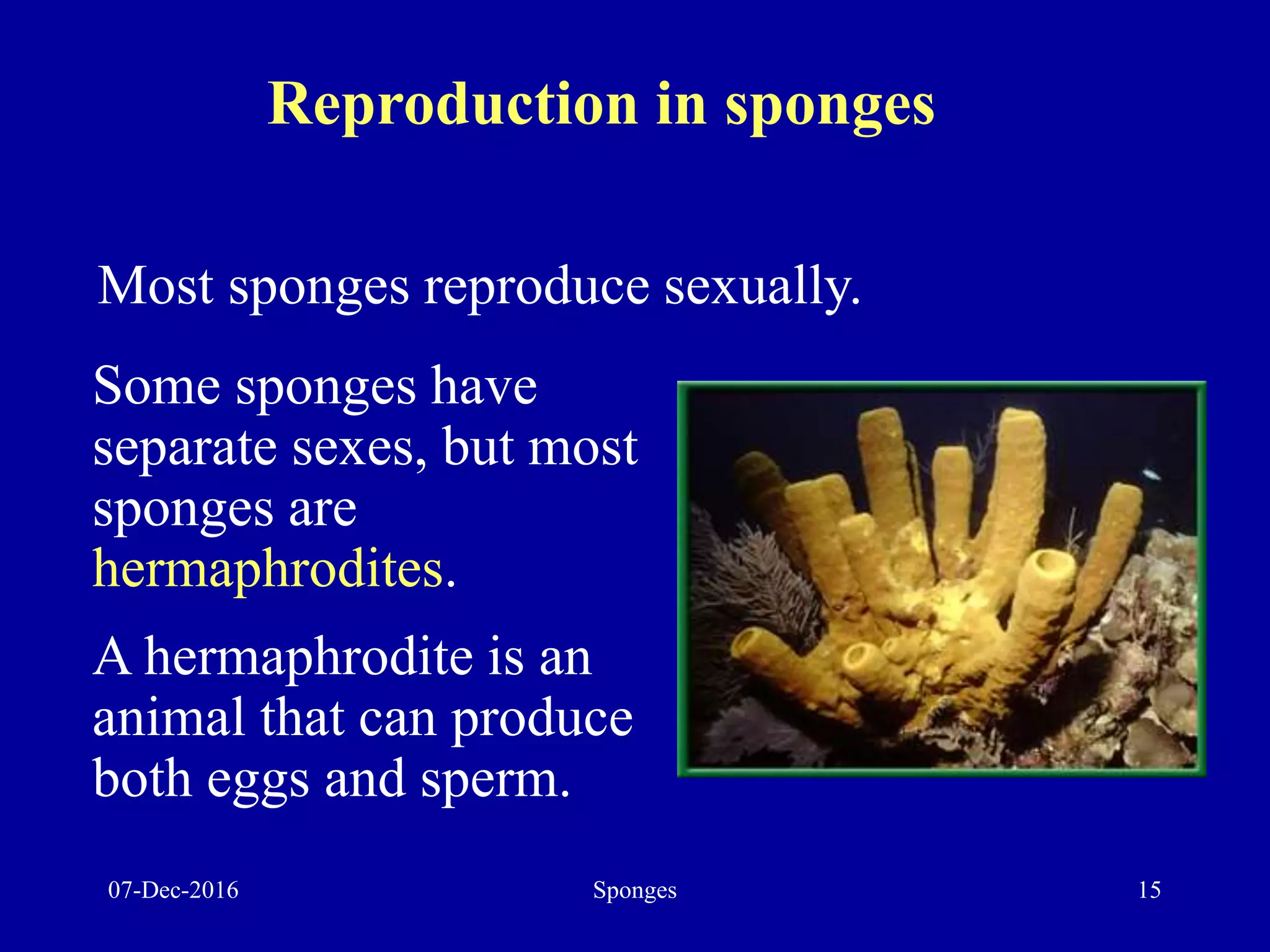 Reproduction in sponges

Most sponges reproduce sexually.

Some sponges have separate sexes, but most sponges are hermaphrodites.

A hermaphrodite is an animal that can produce both eggs and sperm.

07-Dec-2016

Sponges

15